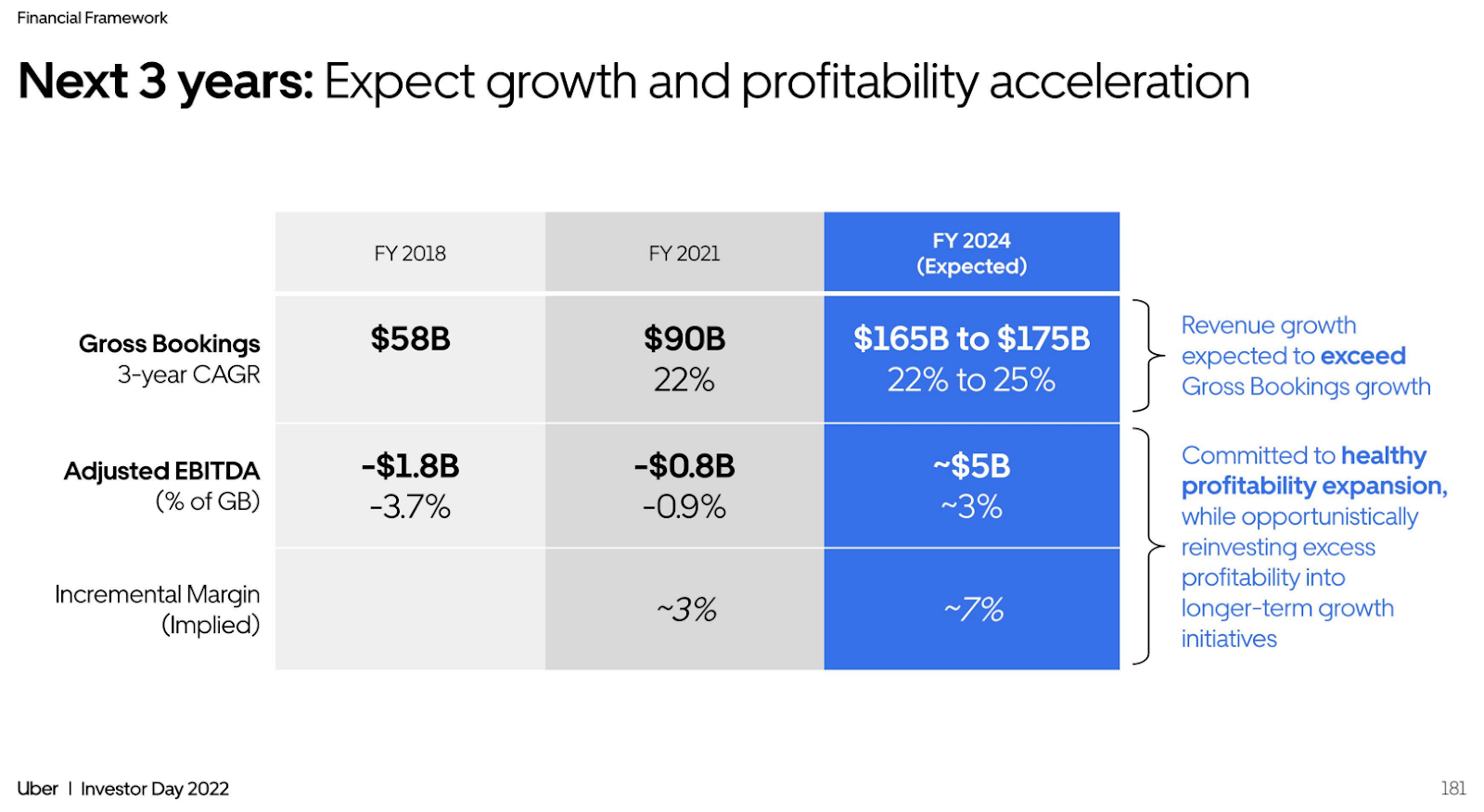 Financial Framework

Next 3 years: Expect growth and profitability acceleration

| | FY 2018 | FY 2021 | FY 2024 (Expected) |
|---|---|---|---|
| Gross Bookings 3-year CAGR | \$58B | \$90B 22% | \$165B to \$175B 22% to 25% |
| Adjusted EBITDA (% of GB) | -\$1.8B -3.7% | -\$0.8B -0.9% | ~\$5B ~3% |
| Incremental Margin (Implied) | | ~3% | ~7% |

Revenue growth expected to exceed Gross Bookings growth

Committed to healthy profitability expansion, while opportunistically reinvesting excess profitability into longer-term growth initiatives

Uber | Investor Day 2022

181